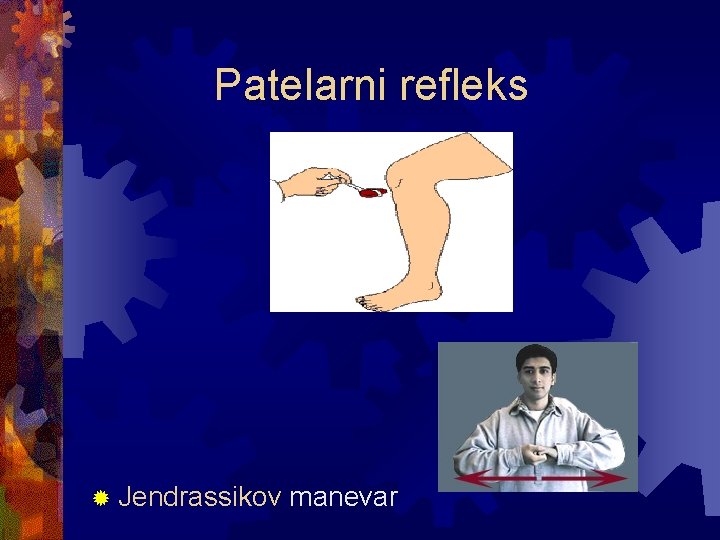 Patelarni refleks

Jendrassikov manevar